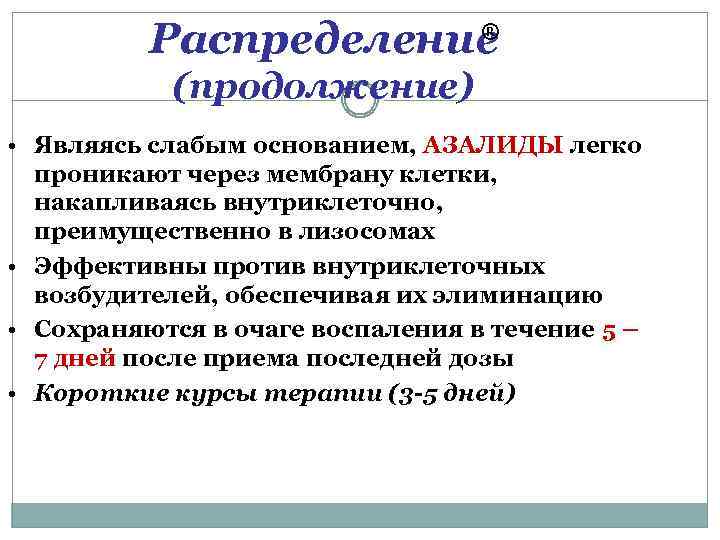 Распределение®
(продолжение)

• Являясь слабым основанием, АЗАЛИДЫ легко проникают через мембрану клетки, накапливаясь внутриклеточно, преимущественно в лизосомах

• Эффективны против внутриклеточных возбудителей, обеспечивая их элиминацию

• Сохраняются в очаге воспаления в течение 5 – 7 дней после приема последней дозы

• Короткие курсы терапии (3-5 дней)